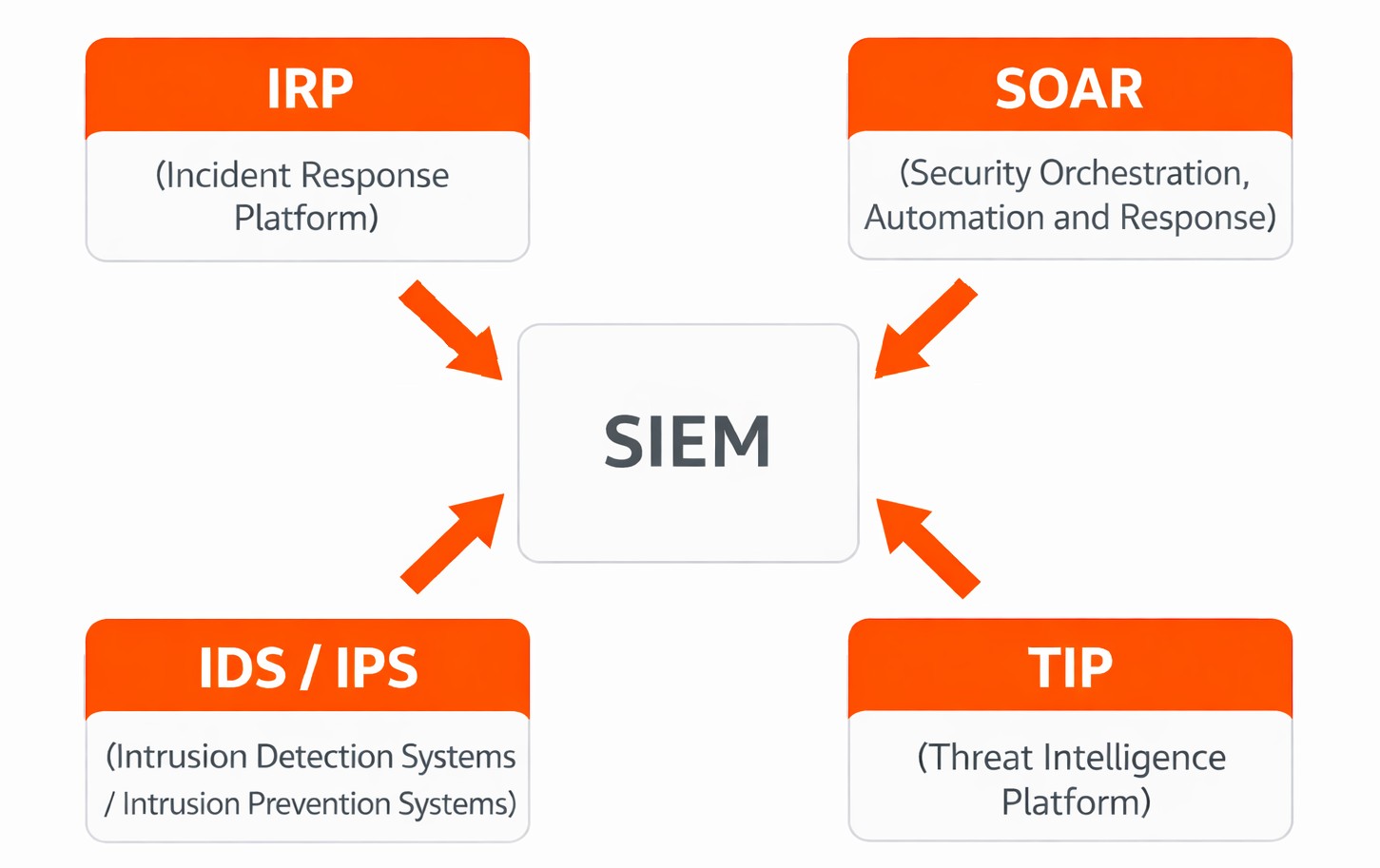 IRP

(Incident Response Platform)

SOAR

(Security Orchestration, Automation and Response)

SIEM

IDS / IPS

(Intrusion Detection Systems / Intrusion Prevention Systems)

TIP

(Threat Intelligence Platform)